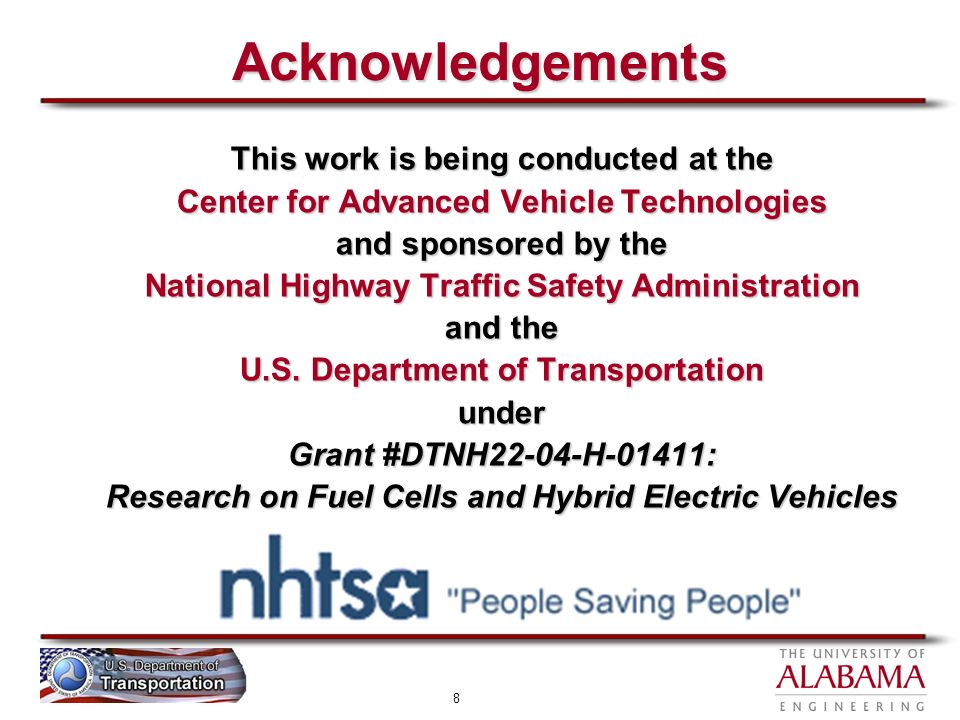 Acknowledgements

This work is being conducted at the
Center for Advanced Vehicle Technologies
and sponsored by the
National Highway Traffic Safety Administration
and the
U.S. Department of Transportation
under
Grant #DTNH22-04-H-01411:
Research on Fuel Cells and Hybrid Electric Vehicles

nhtsa "People Saving People"

U.S. Department of Transportation

8

THE UNIVERSITY OF
ALABAMA
ENGINEERING